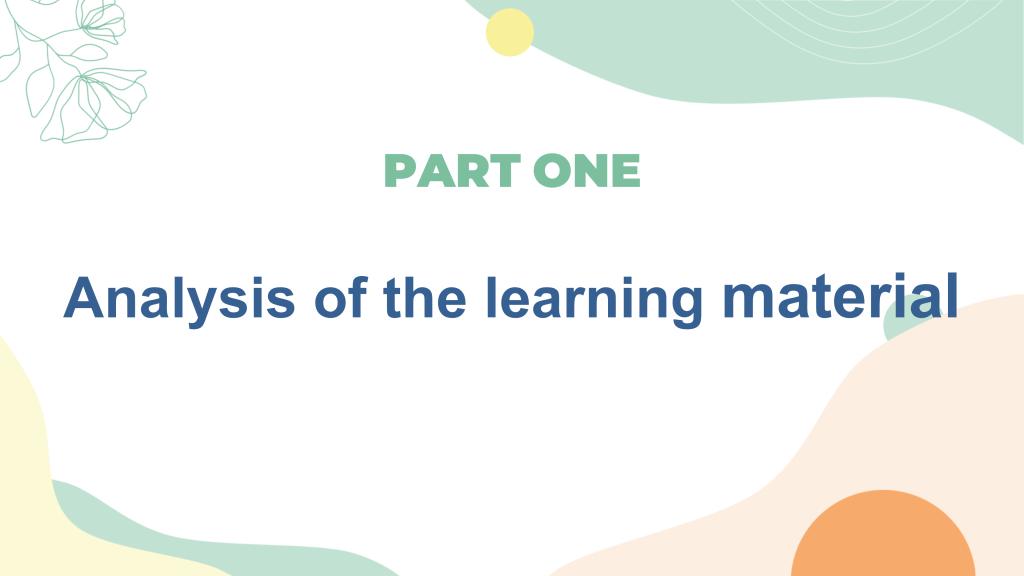 PART ONE

Analysis of the learning material